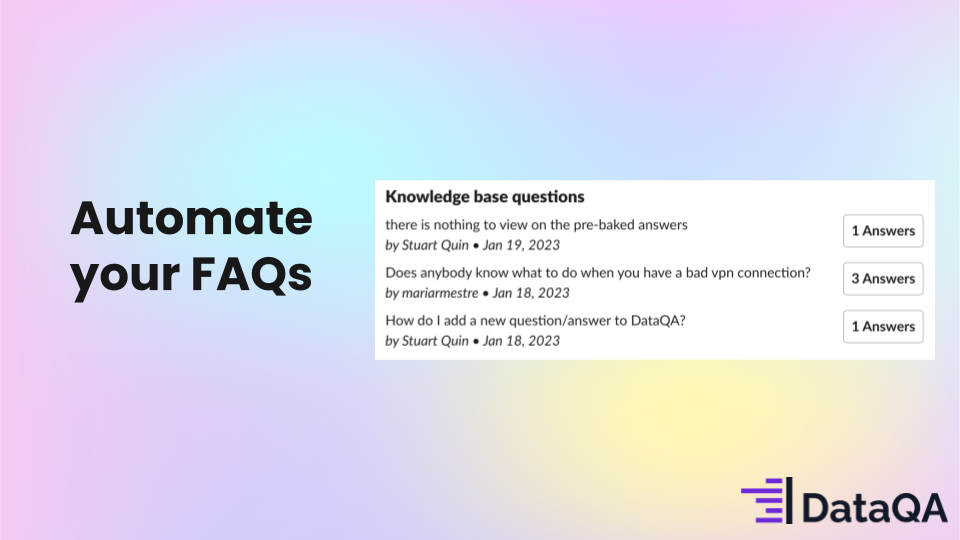 Automate your FAQs

Knowledge base questions

there is nothing to view on the pre-baked answers
by Stuart Quin • Jan 19, 2023

1 Answers

Does anybody know what to do when you have a bad vpn connection?
by mariarmestre • Jan 18, 2023

3 Answers

How do I add a new question/answer to DataQA?
by Stuart Quin • Jan 18, 2023

1 Answers

DataQA